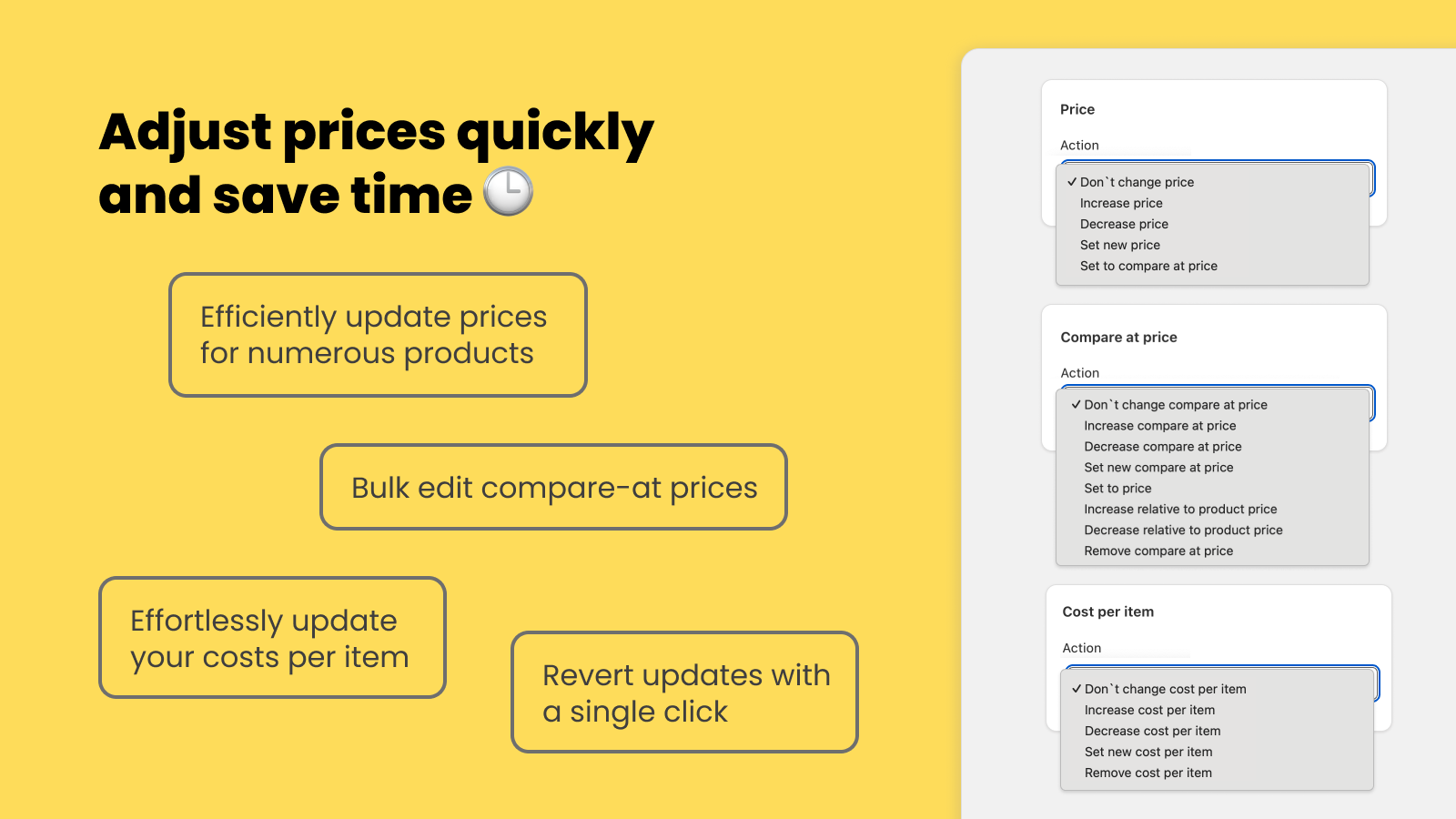 Adjust prices quickly and save time 🕒

Efficiently update prices for numerous products

Bulk edit compare-at prices

Effortlessly update your costs per item

Revert updates with a single click

Price

Action

✓ Don`t change price
Increase price
Decrease price
Set new price
Set to compare at price

Compare at price

Action

✓ Don`t change compare at price
Increase compare at price
Decrease compare at price
Set new compare at price
Set to price
Increase relative to product price
Decrease relative to product price
Remove compare at price

Cost per item

Action

✓ Don`t change cost per item
Increase cost per item
Decrease cost per item
Set new cost per item
Remove cost per item